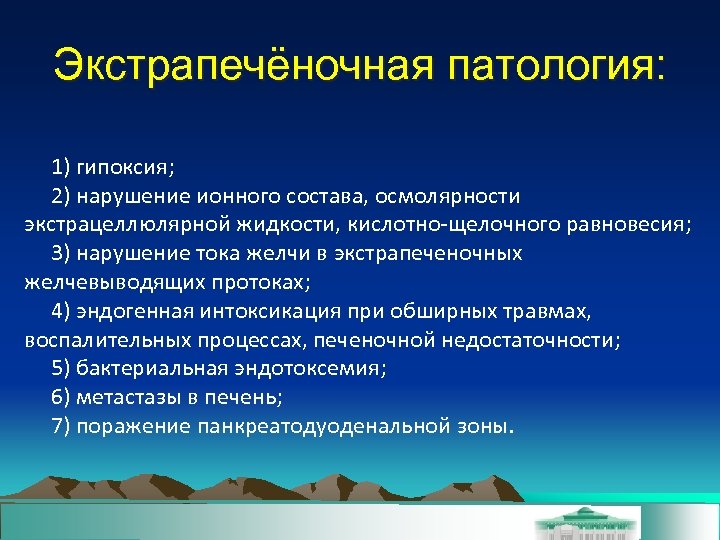 Экстрапечёночная патология:

1) гипоксия;

2) нарушение ионного состава, осмолярности экстрацеллюлярной жидкости, кислотно-щелочного равновесия;

3) нарушение тока желчи в экстрапеченочных желчевыводящих протоках;

4) эндогенная интоксикация при обширных травмах, воспалительных процессах, печеночной недостаточности;

5) бактериальная эндотоксемия;

6) метастазы в печень;

7) поражение панкреатодуоденальной зоны.